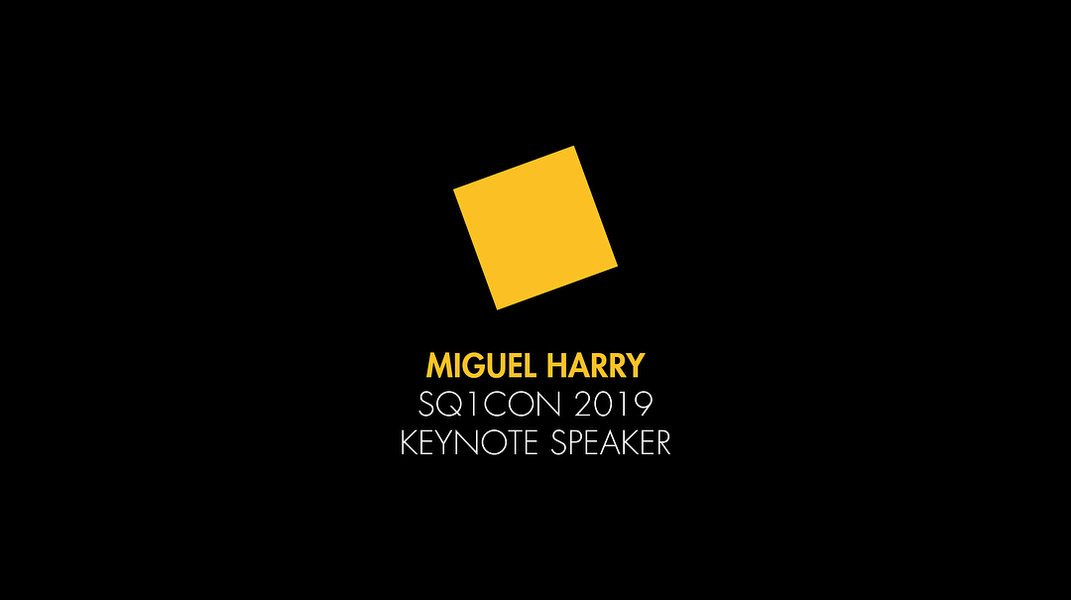 MIGUEL HARRY
SQ1CON 2019
KEYNOTE SPEAKER